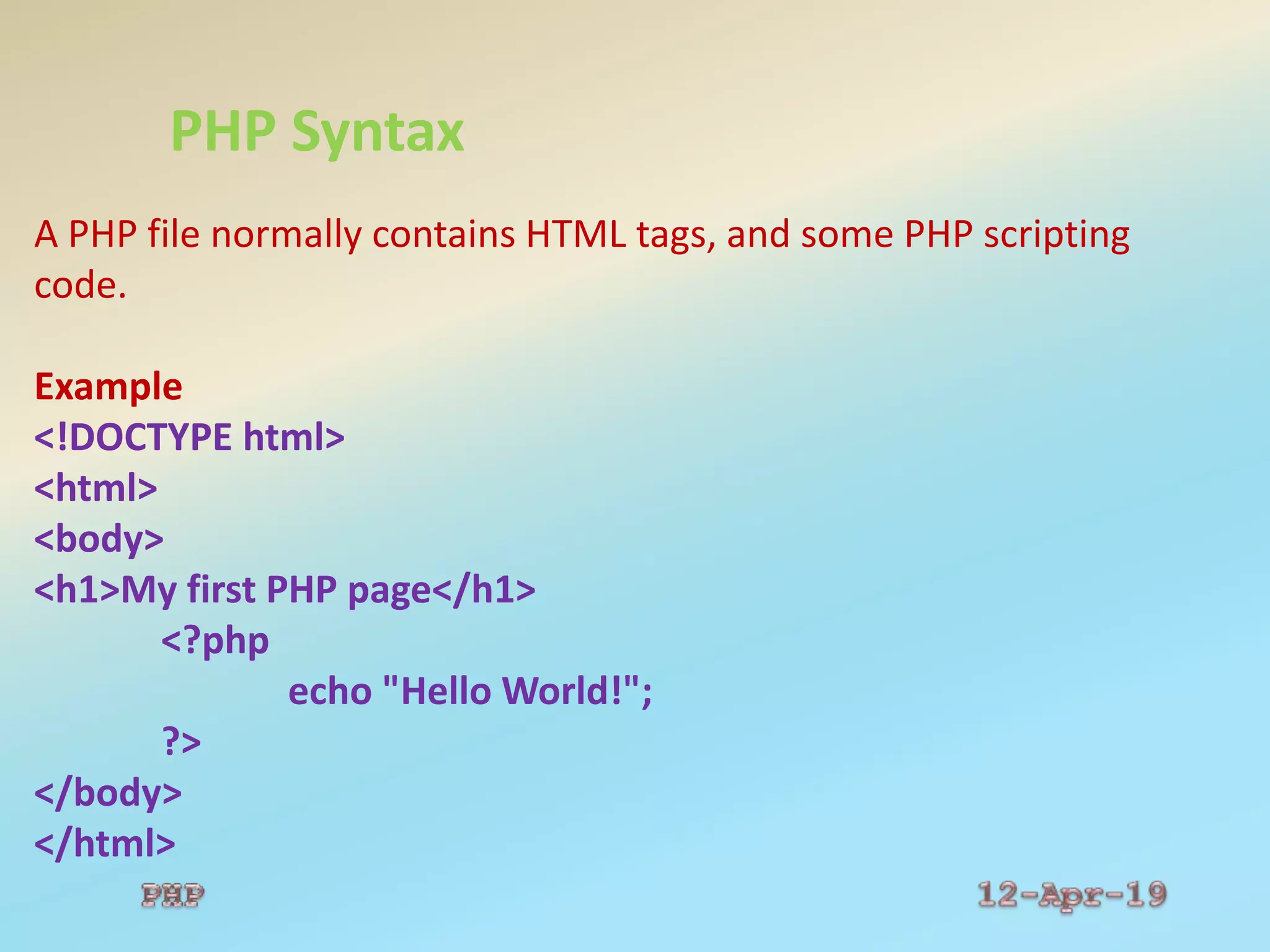 PHP Syntax

A PHP file normally contains HTML tags, and some PHP scripting code.

Example
<!DOCTYPE html>
<html>
<body>
<h1>My first PHP page</h1>
<?php
echo "Hello World!";
?>
</body>
</html>

PHP

12-Apr-19